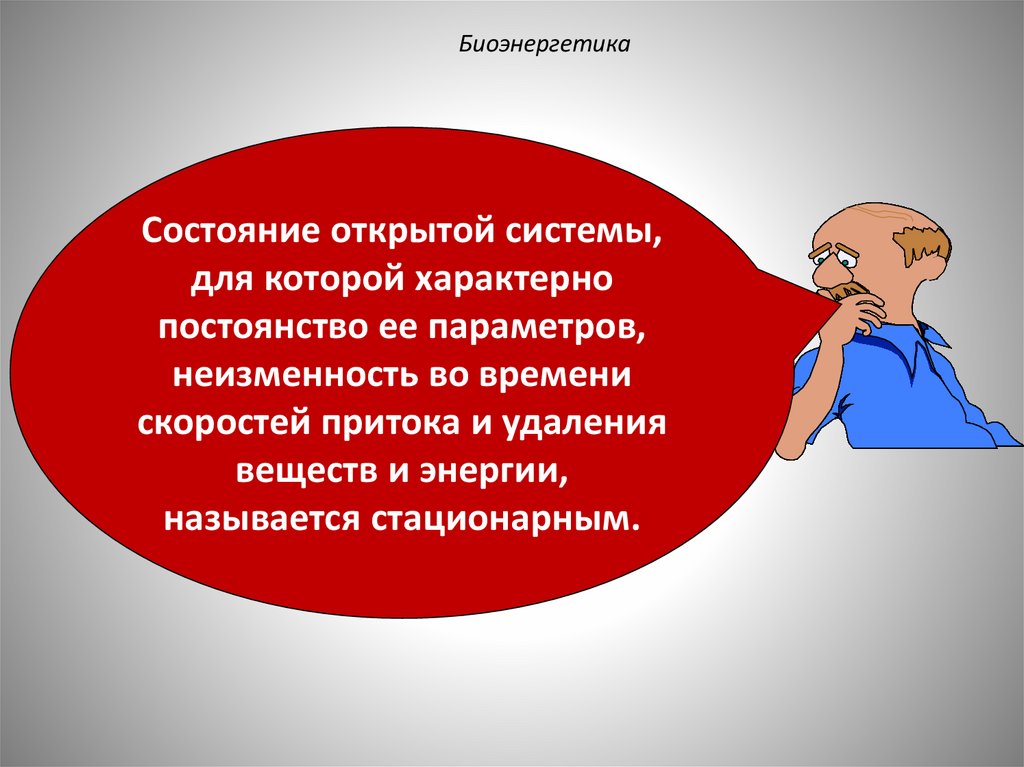 Биоэнергетика

Состояние открытой системы, для которой характерно постоянство ее параметров, неизменность во времени скоростей притока и удаления веществ и энергии, называется стационарным.